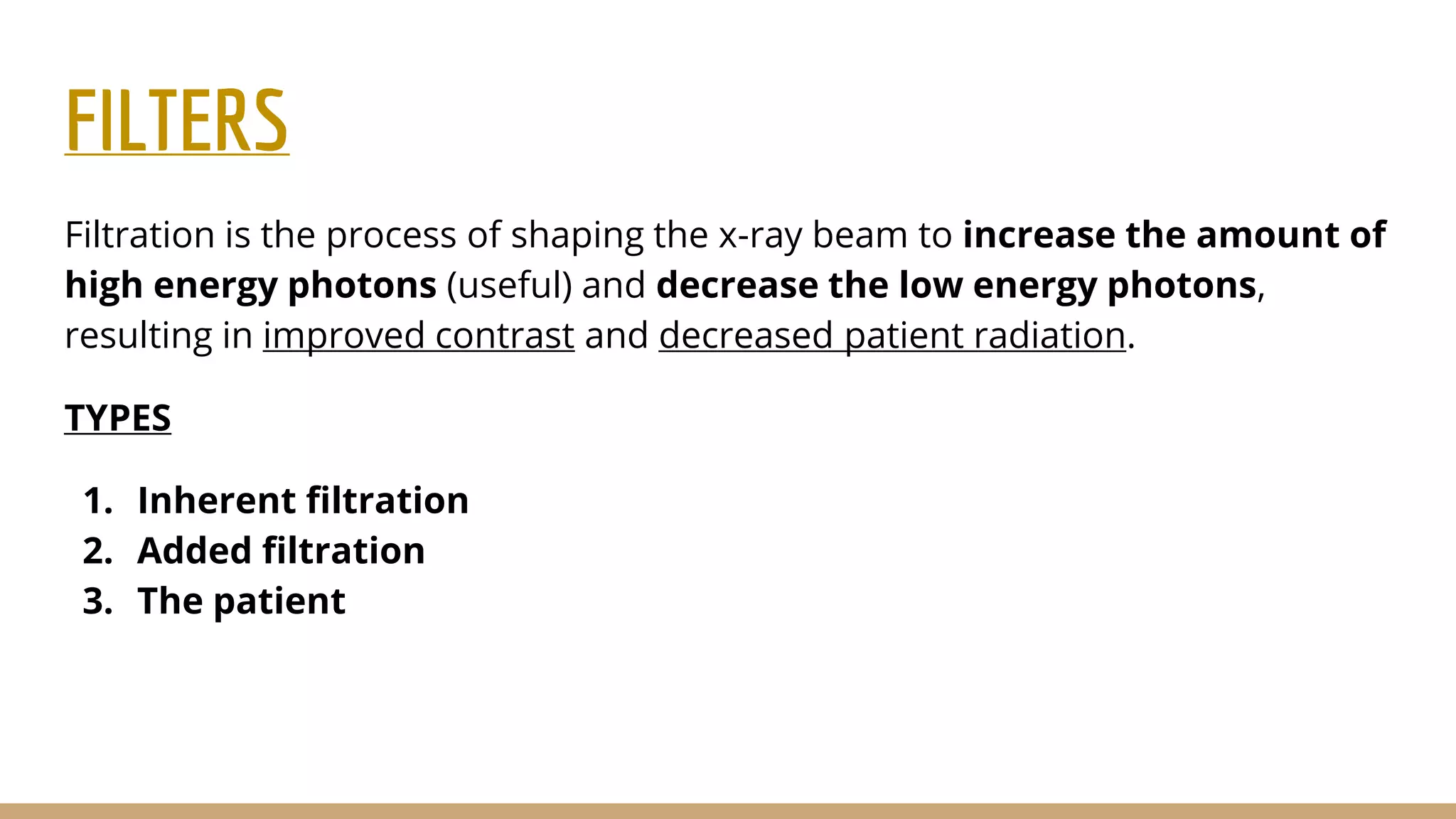 FILTERS

Filtration is the process of shaping the x-ray beam to increase the amount of high energy photons (useful) and decrease the low energy photons, resulting in improved contrast and decreased patient radiation.

TYPES

1. Inherent filtration
2. Added filtration
3. The patient